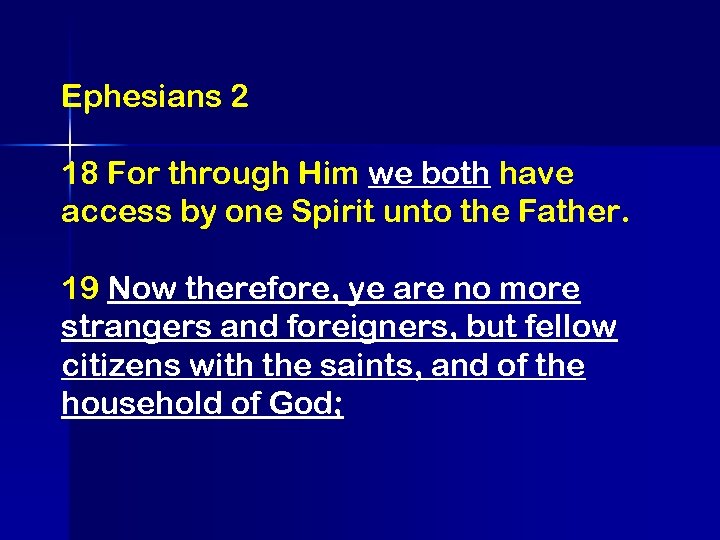 Ephesians 2

18 For through Him we both have access by one Spirit unto the Father.

19 Now therefore, ye are no more strangers and foreigners, but fellow citizens with the saints, and of the household of God;